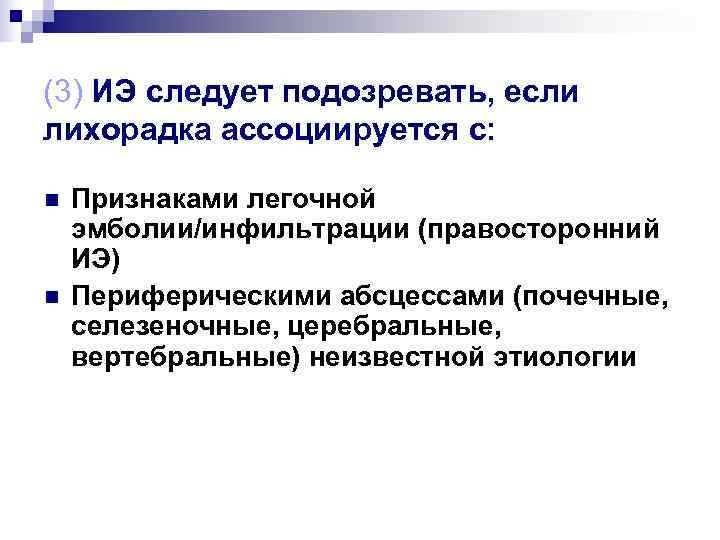 (3) ИЭ следует подозревать, если лихорадка ассоциируется с:

- Признаками легочной эмболии/инфильтрации (правосторонний ИЭ)
- Периферическими абсцессами (почечные, селезеночные, церебральные, вертебральные) неизвестной этиологии